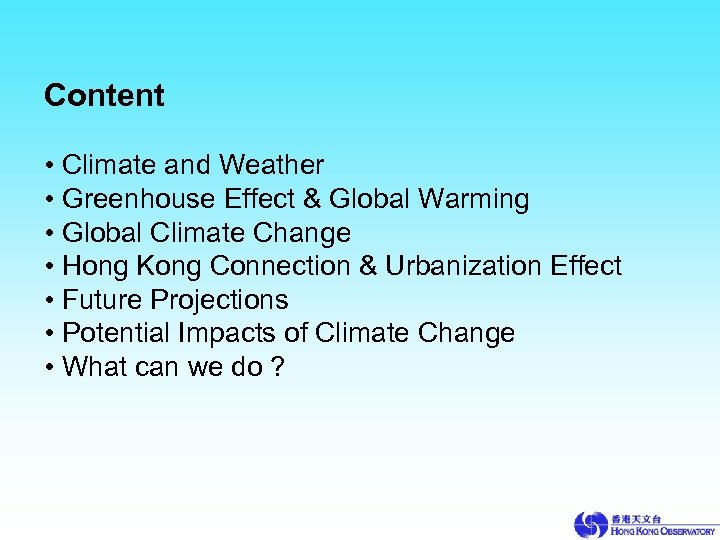 Content

• Climate and Weather
• Greenhouse Effect & Global Warming
• Global Climate Change
• Hong Kong Connection & Urbanization Effect
• Future Projections
• Potential Impacts of Climate Change
• What can we do ?

香港天文台
HONG KONG OBSERVATORY